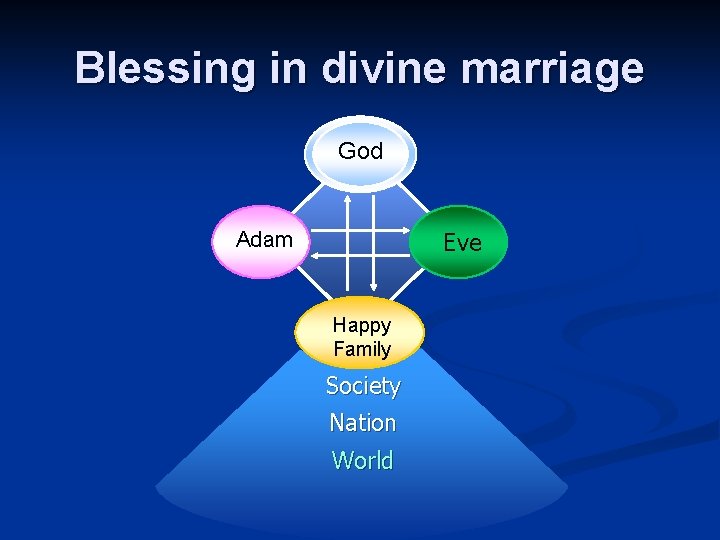 Blessing in divine marriage

God

Adam

Eve

Happy Family

Society

Nation

World